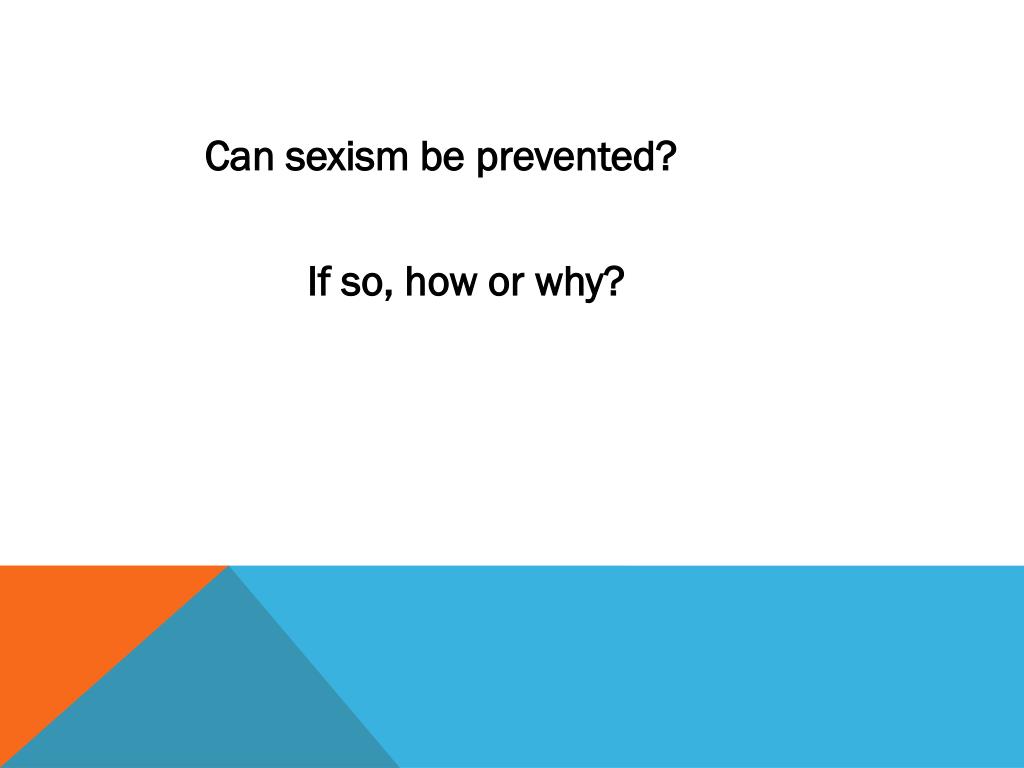 Can sexism be prevented?

If so, how or why?